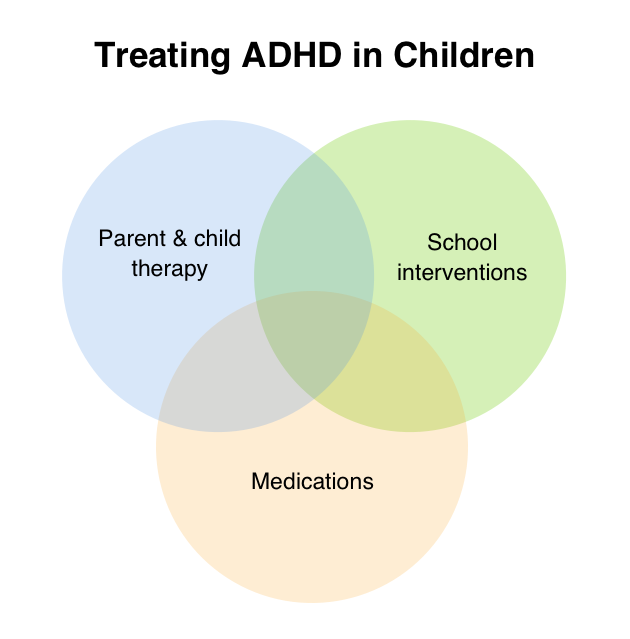 Treating ADHD in Children

Parent & child therapy

School interventions

Medications